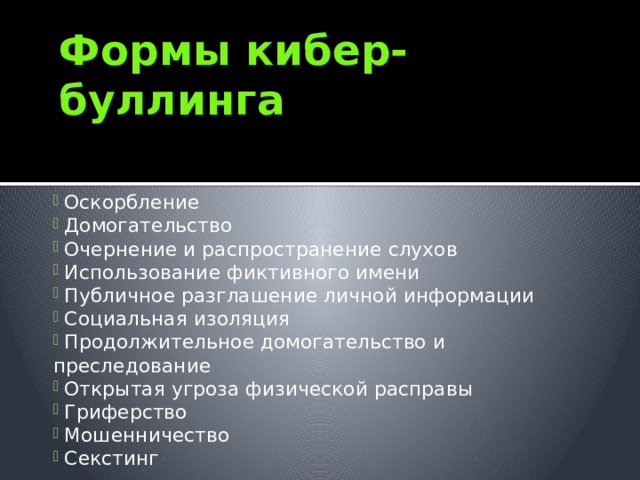 Формы кибер-буллинга

Оскорбление
Домогательство
Очернение и распространение слухов
Использование фиктивного имени
Публичное разглашение личной информации
Социальная изоляция
Продолжительное домогательство и преследование
Открытая угроза физической расправы
Гриферство
Мошенничество
Секстинг